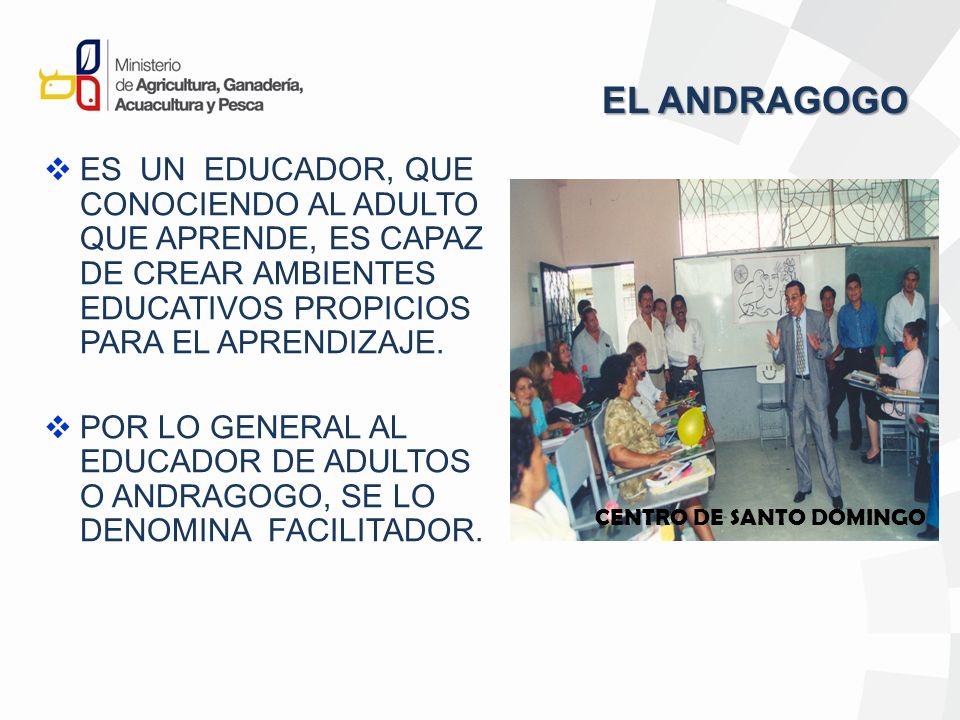 Ministerio de Agricultura, Ganadería, Acuacultura y Pesca

EL ANDRAGOGO

❖ ES UN EDUCADOR, QUE CONOCIENDO AL ADULTO QUE APRENDE, ES CAPAZ DE CREAR AMBIENTES EDUCATIVOS PROPICIOS PARA EL APRENDIZAJE.

❖ POR LO GENERAL AL EDUCADOR DE ADULTOS O ANDRAGOGO, SE LO DENOMINA FACILITADOR.

CENTRO DE SANTO DOMINGO